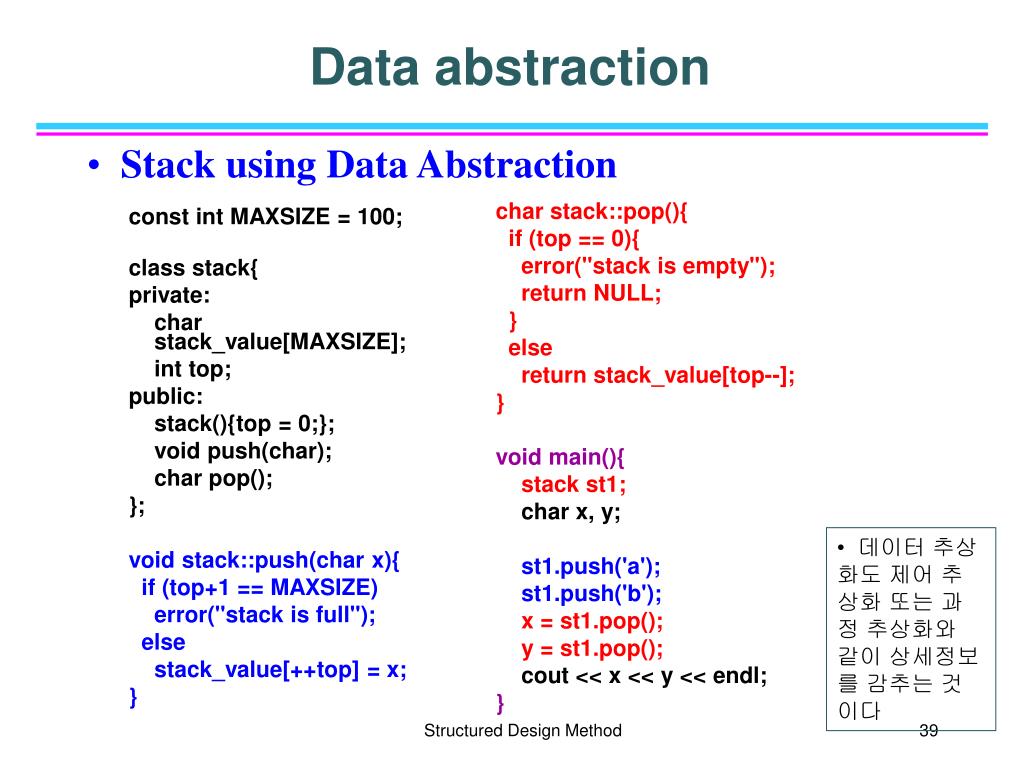 Data abstraction

• Stack using Data Abstraction

const int MAXSIZE = 100;

class stack{
private:
char stack_value[MAXSIZE];
int top;
public:
stack(){top = 0;};
void push(char);
char pop();
};

void stack::push(char x){
if (top+1 == MAXSIZE)
error("stack is full");
else
stack_value[++top] = x;
}

char stack::pop(){
if (top == 0){
error("stack is empty");
return NULL;
}
else
return stack_value[top--];
}

void main(){
stack st1;
char x, y;

st1.push('a');
st1.push('b');
x = st1.pop();
y = st1.pop();
cout << x << y << endl;
}

• 데이터 추상화도 제어 추상화 또는 과정 추상화와 같이 상세정보를 감추는 것이다

Structured Design Method

39